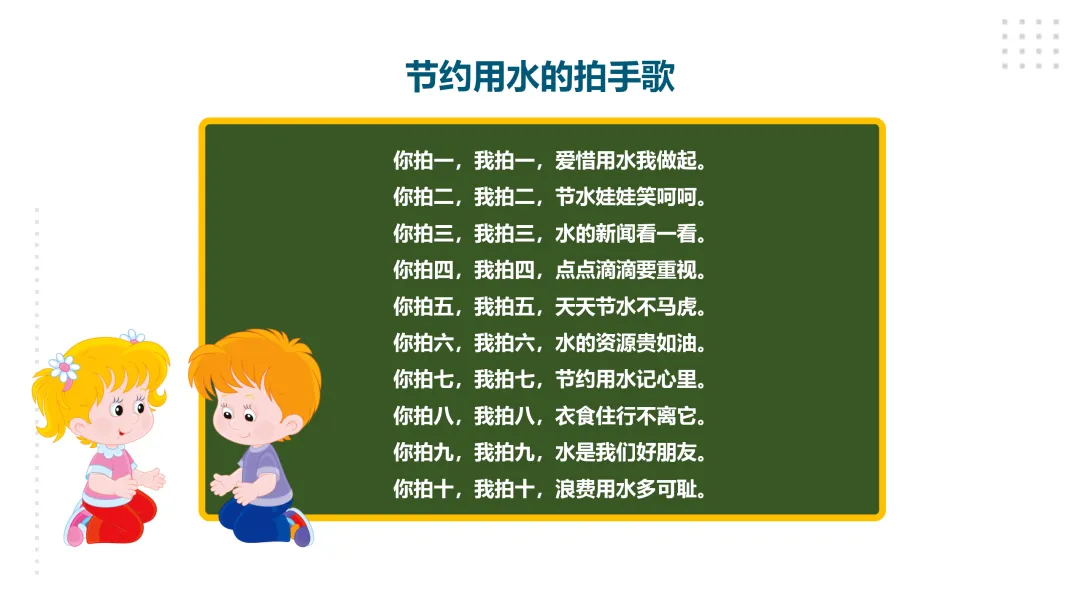 节约用水的拍手歌

你拍一，我拍一，爱惜用水我做起。
你拍二，我拍二，节水娃娃笑呵呵。
你拍三，我拍三，水的新闻看一看。
你拍四，我拍四，点点滴滴要重视。
你拍五，我拍五，天天节水不马虎。
你拍六，我拍六，水的资源贵如油。
你拍七，我拍七，节约用水记心里。
你拍八，我拍八，衣食住行不离它。
你拍九，我拍九，水是我们好朋友。
你拍十，我拍十，浪费用水多可耻。